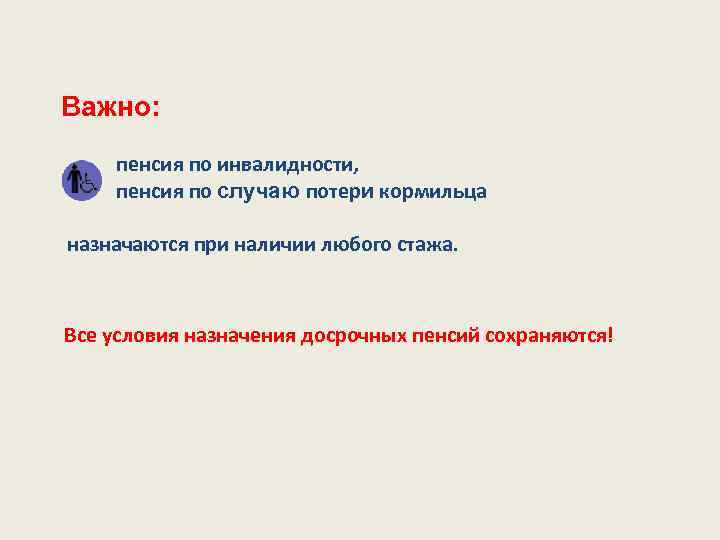 Важно:

пенсия по инвалидности,
пенсия по случаю потери кормильца

назначаются при наличии любого стажа.

Все условия назначения досрочных пенсий сохраняются!